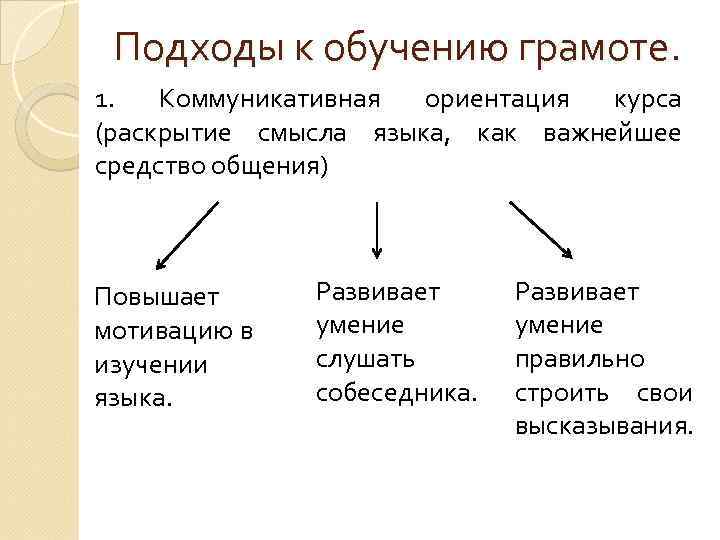 Подходы к обучению грамоте.

1. Коммуникативная ориентация курса (раскрытие смысла языка, как важнейшее средство общения)

Повышает мотивацию в изучении языка.

Развивает умение слушать собеседника.

Развивает умение правильно строить свои высказывания.